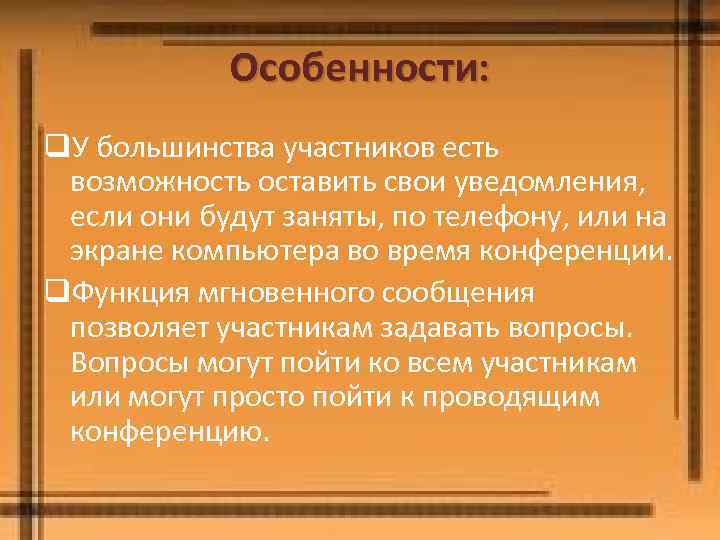 Особенности:

❑У большинства участников есть возможность оставить свои уведомления, если они будут заняты, по телефону, или на экране компьютера во время конференции.

❑Функция мгновенного сообщения позволяет участникам задавать вопросы. Вопросы могут пойти ко всем участникам или могут просто пойти к проводящим конференцию.